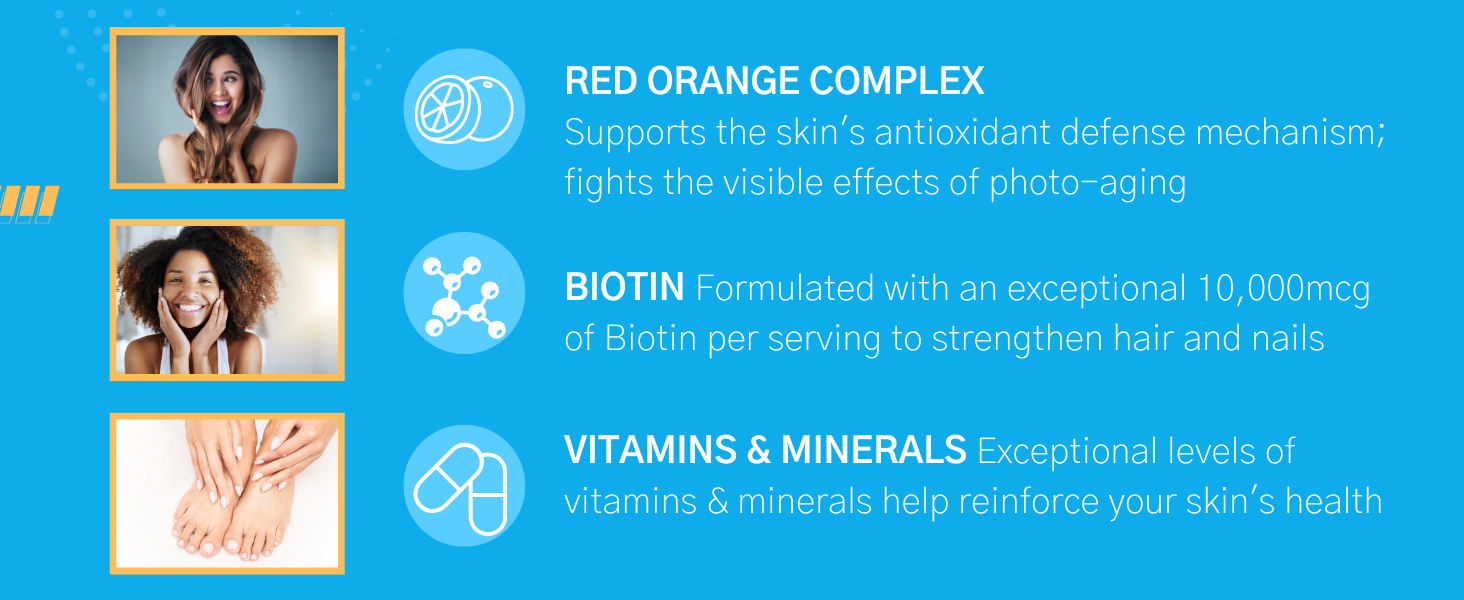 RED ORANGE COMPLEX
Supports the skin's antioxidant defense mechanism; fights the visible effects of photo-aging

BIOTIN Formulated with an exceptional 10,000mcg of Biotin per serving to strengthen hair and nails

VITAMINS & MINERALS Exceptional levels of vitamins & minerals help reinforce your skin's health